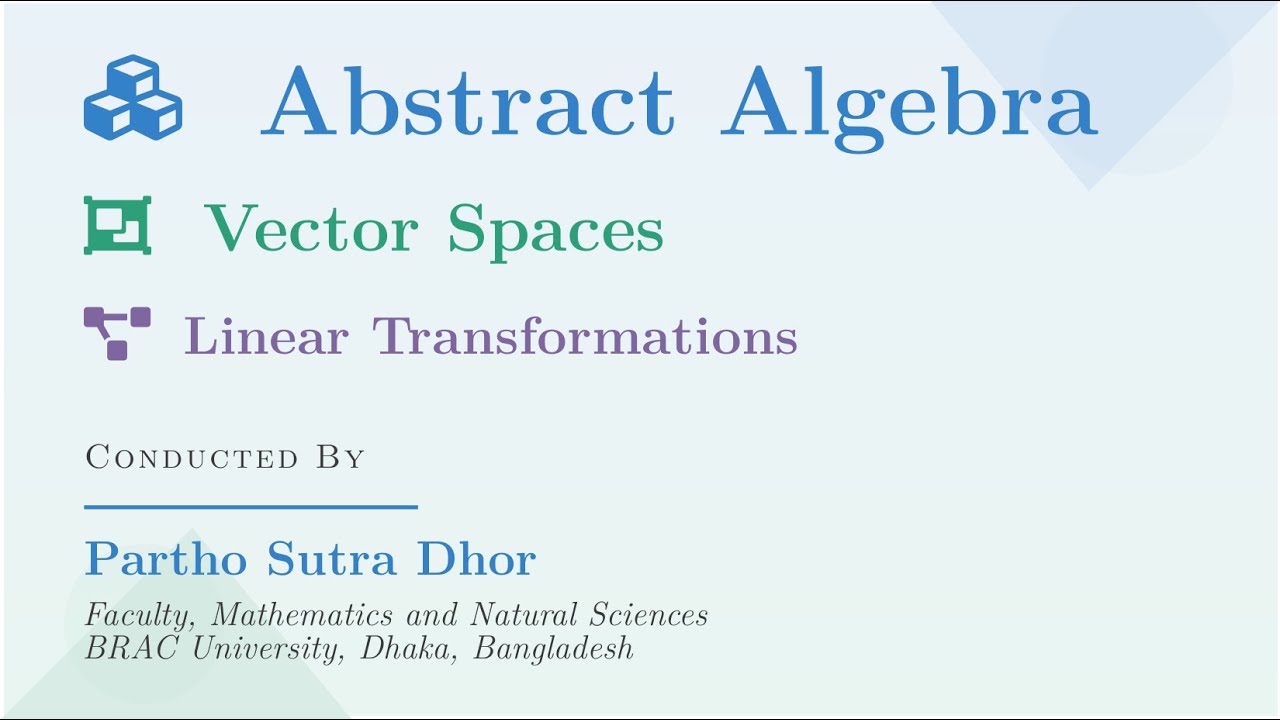 Abstract Algebra

Vector Spaces

Linear Transformations

Conducted By

Partho Sutra Dhor

Faculty, Mathematics and Natural Sciences
BRAC University, Dhaka, Bangladesh